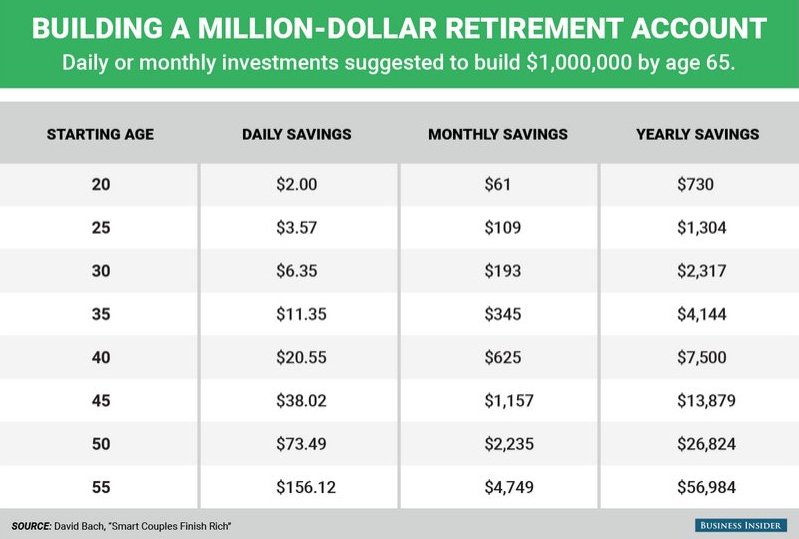 BUILDING A MILLION-DOLLAR RETIREMENT ACCOUNT
Daily or monthly investments suggested to build \$1,000,000 by age 65.

| STARTING AGE | DAILY SAVINGS | MONTHLY SAVINGS | YEARLY SAVINGS |
|---|---|---|---|
| 20 | \$2.00 | \$61 | \$730 |
| 25 | \$3.57 | \$109 | \$1,304 |
| 30 | \$6.35 | \$193 | \$2,317 |
| 35 | \$11.35 | \$345 | \$4,144 |
| 40 | \$20.55 | \$625 | \$7,500 |
| 45 | \$38.02 | \$1,157 | \$13,879 |
| 50 | \$73.49 | \$2,235 | \$26,824 |
| 55 | \$156.12 | \$4,749 | \$56,984 |

SOURCE: David Bach, "Smart Couples Finish Rich"

BUSINESS INSIDER